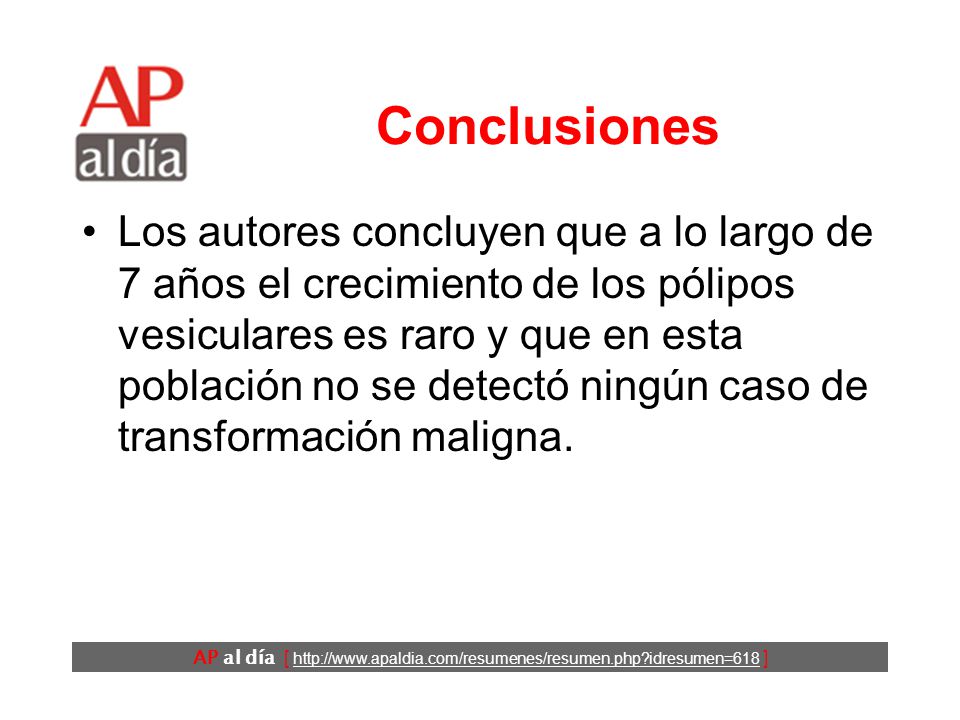 AP al día

Conclusiones

• Los autores concluyen que a lo largo de 7 años el crecimiento de los pólipos vesiculares es raro y que en esta población no se detectó ningún caso de transformación maligna.

AP al día [ http://www.apaldia.com/resumenes/resumen.php?idresumen=618 ]